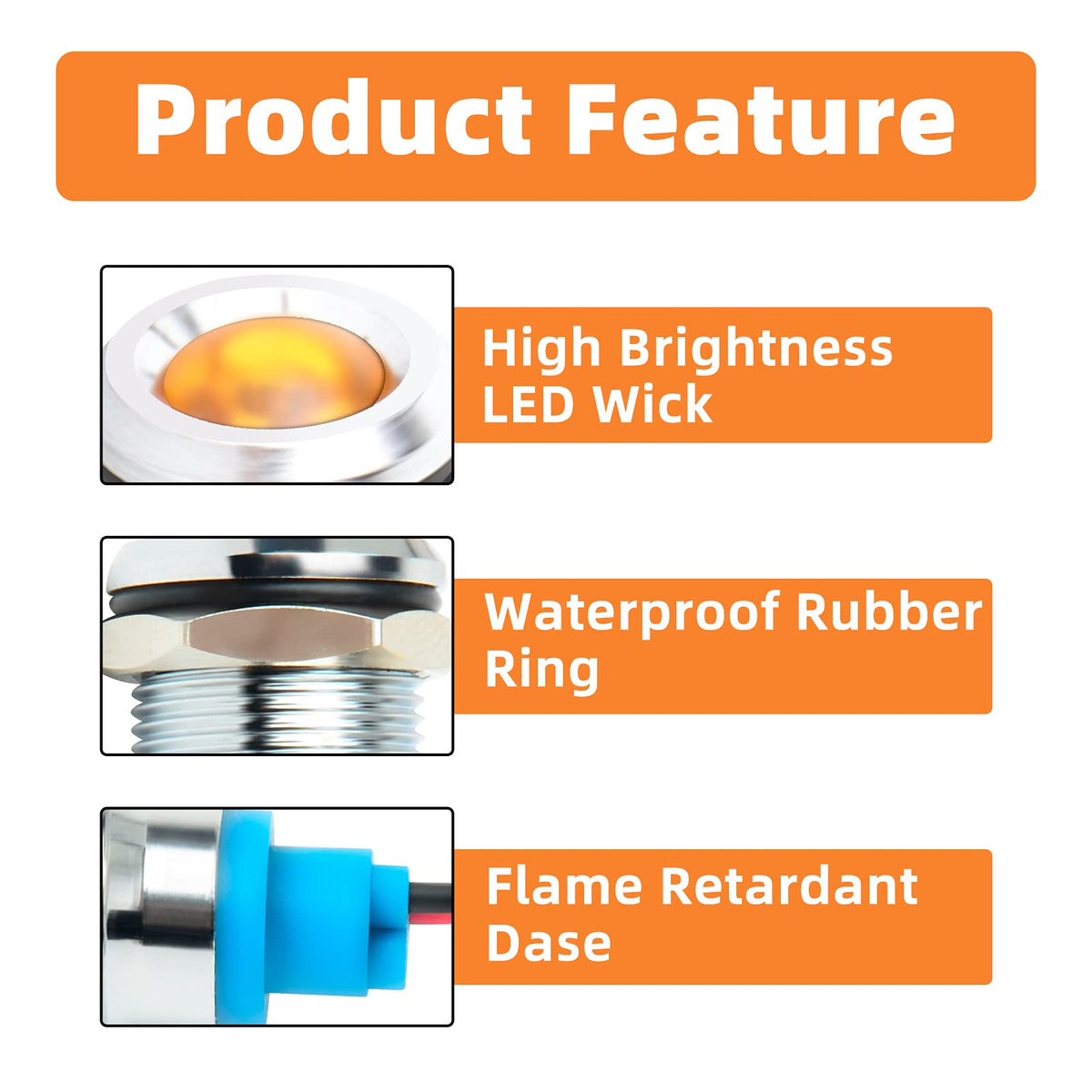 Product Feature

High Brightness LED Wick

Waterproof Rubber Ring

Flame Retardant Dase